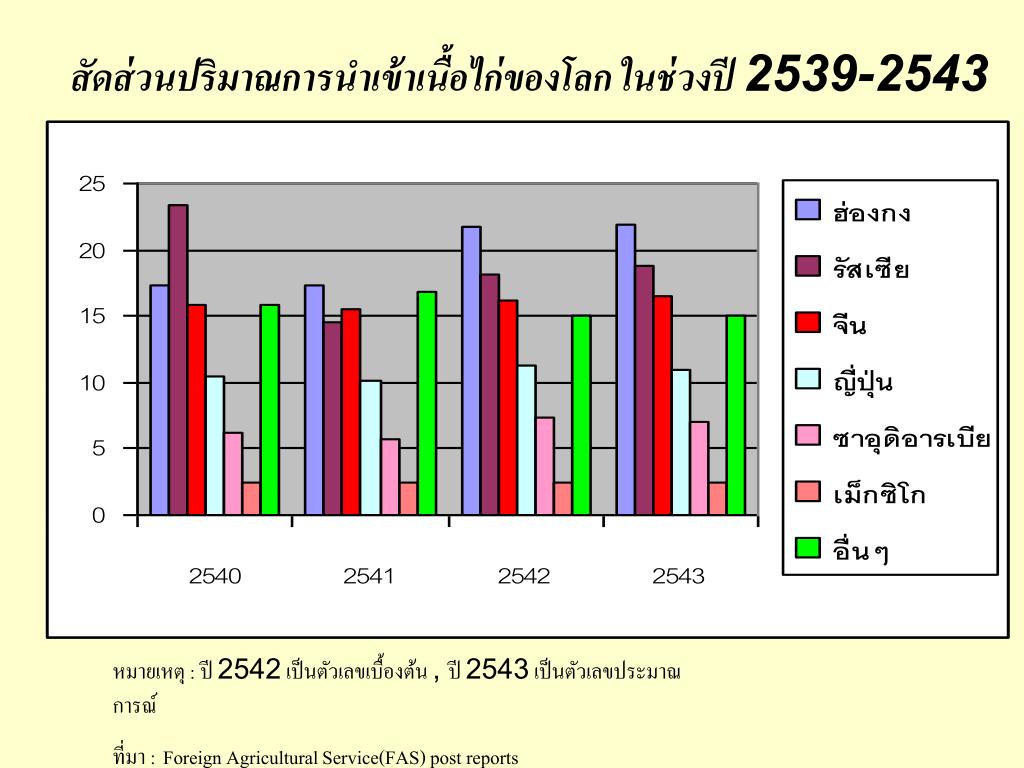 สัดส่วนปริมาณการนำเข้าเนื้อไก่ของโลก ในช่วงปี 2539-2543

25
20
15
10
5
0

2540
2541
2542
2543

ฮ่องกง
รัสเซีย
จีน
ญี่ปุ่น
ซาอุดิอารเบีย
เม็กซิโก
อื่นๆ

หมายเหตุ : ปี 2542 เป็นตัวเลขเบื้องต้น , ปี 2543 เป็นตัวเลขประมาณการณ์

ที่มา : Foreign Agricultural Service(FAS) post reports